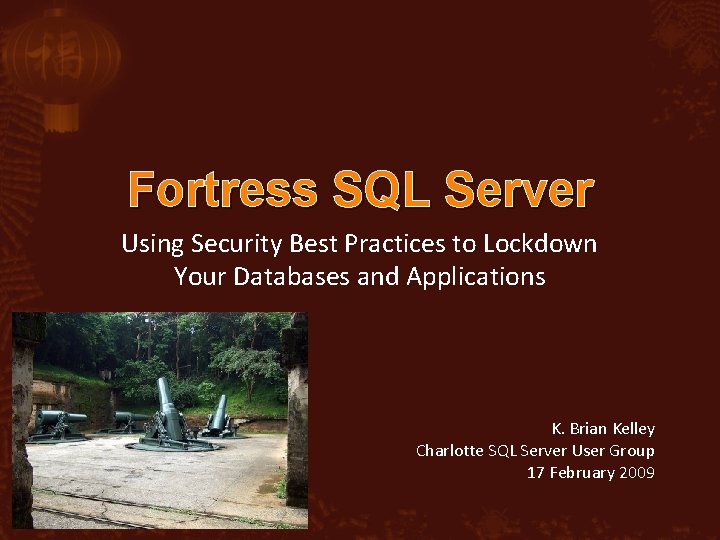 福

Fortress SQL Server

Using Security Best Practices to Lockdown Your Databases and Applications

K. Brian Kelley
Charlotte SQL Server User Group
17 February 2009